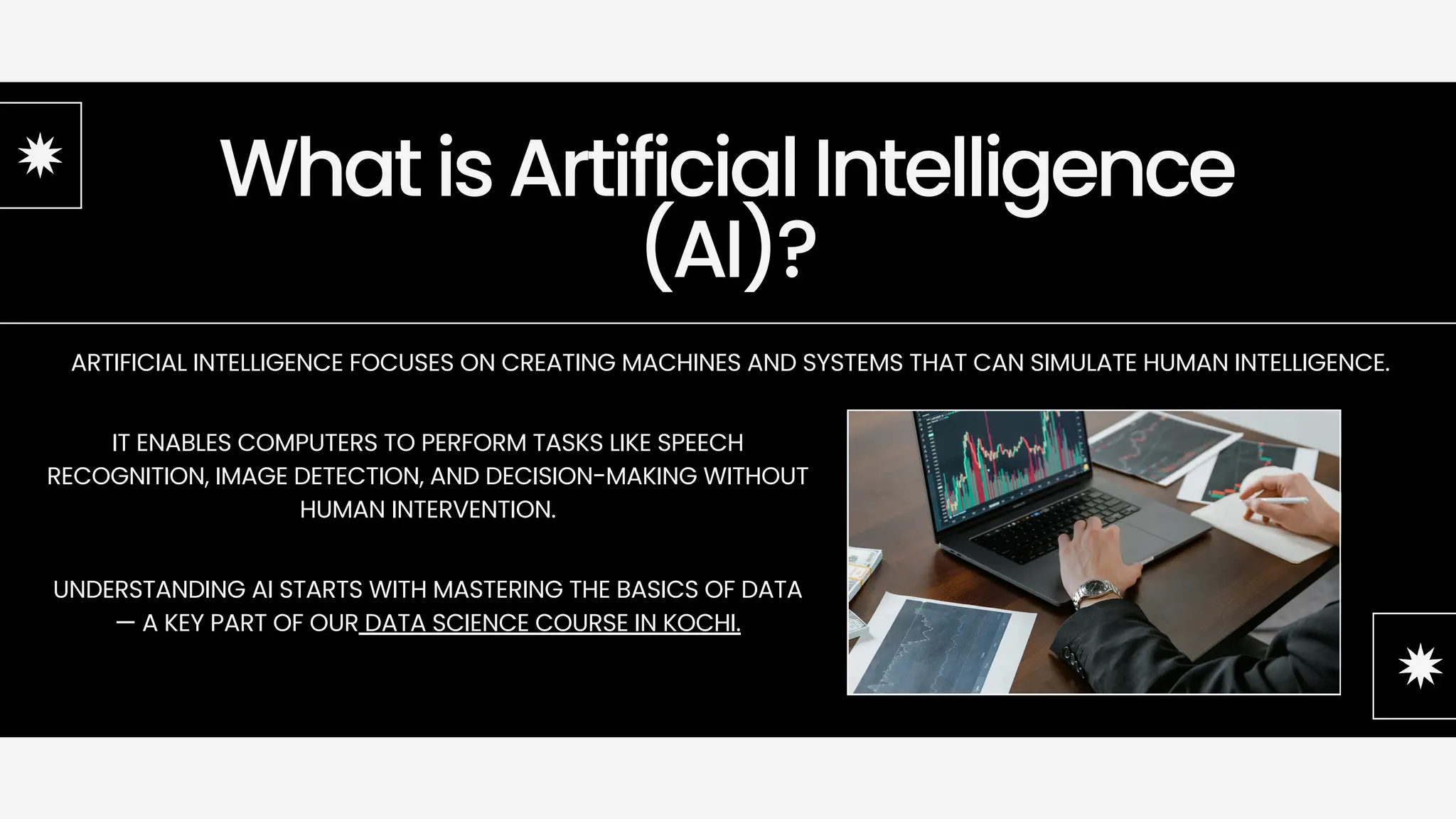 What is Artificial Intelligence (AI)?

ARTIFICIAL INTELLIGENCE FOCUSES ON CREATING MACHINES AND SYSTEMS THAT CAN SIMULATE HUMAN INTELLIGENCE.

IT ENABLES COMPUTERS TO PERFORM TASKS LIKE SPEECH RECOGNITION, IMAGE DETECTION, AND DECISION-MAKING WITHOUT HUMAN INTERVENTION.

UNDERSTANDING AI STARTS WITH MASTERING THE BASICS OF DATA — A KEY PART OF OUR DATA SCIENCE COURSE IN KOCHI.